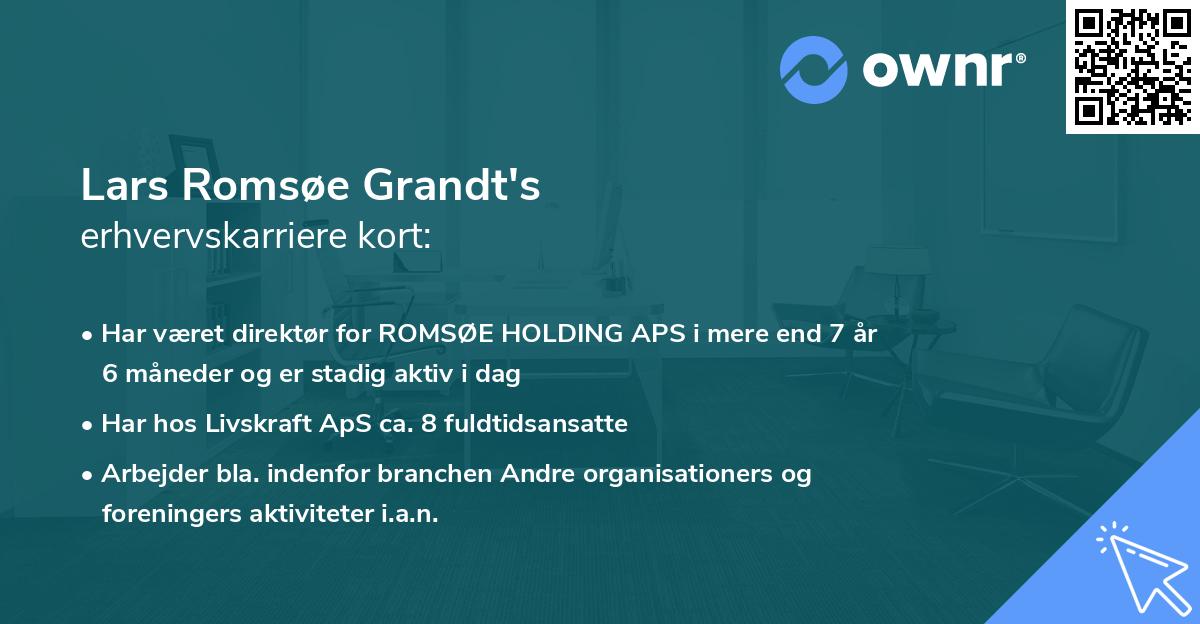 ownr®

Lars Romsøe Grandt's
erhvervskarriere kort:

• Har været direktør for ROMSØE HOLDING APS i mere end 7 år 6 måneder og er stadig aktiv i dag
• Har hos Livskraft ApS ca. 8 fuldtidsansatte
• Arbejder bla. indenfor branchen Andre organisationers og foreningers aktiviteter i.a.n.